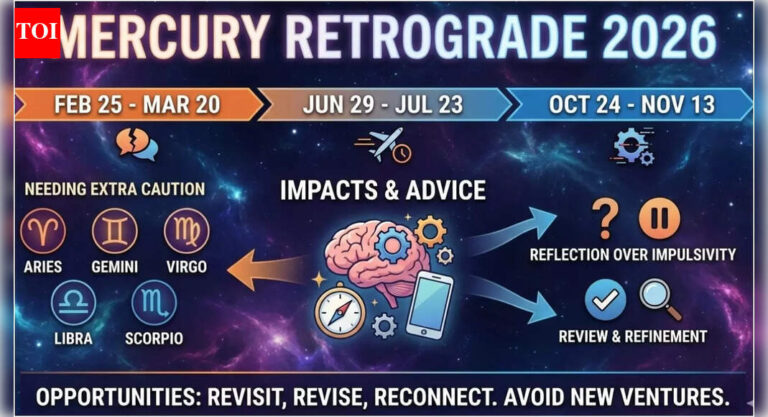 TOI

MERCURY RETROGRADE 2026

FEB 25 - MAR 20

JUN 29 - JUL 23

OCT 24 - NOV 13

NEEDING EXTRA CAUTION

ARIES

GEMINI

VIRGO

LIBRA

SCORPIO

IMPACTS & ADVICE

REFLECTION OVER IMPULSIVITY

REVIEW & REFINEMENT

OPPORTUNITIES: REVISIT, REVISE, RECONNECT. AVOID NEW VENTURES.